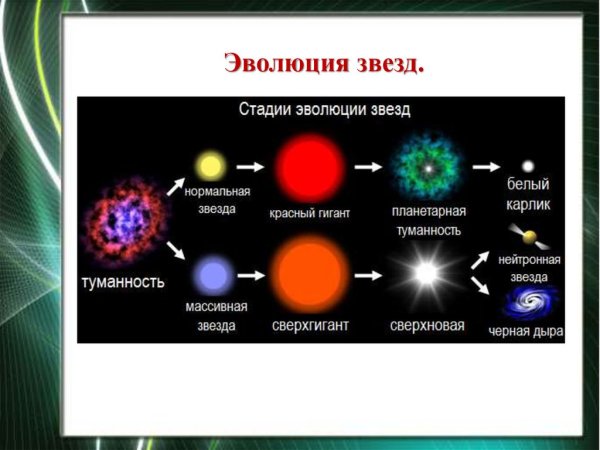 Эволюция звезд.

Стадии эволюции звезд

туманность

нормальная звезда

красный гигант

планетарная туманность

белый карлик

массивная звезда

сверхгигант

сверхновая

нейтронная звезда

черная дыра